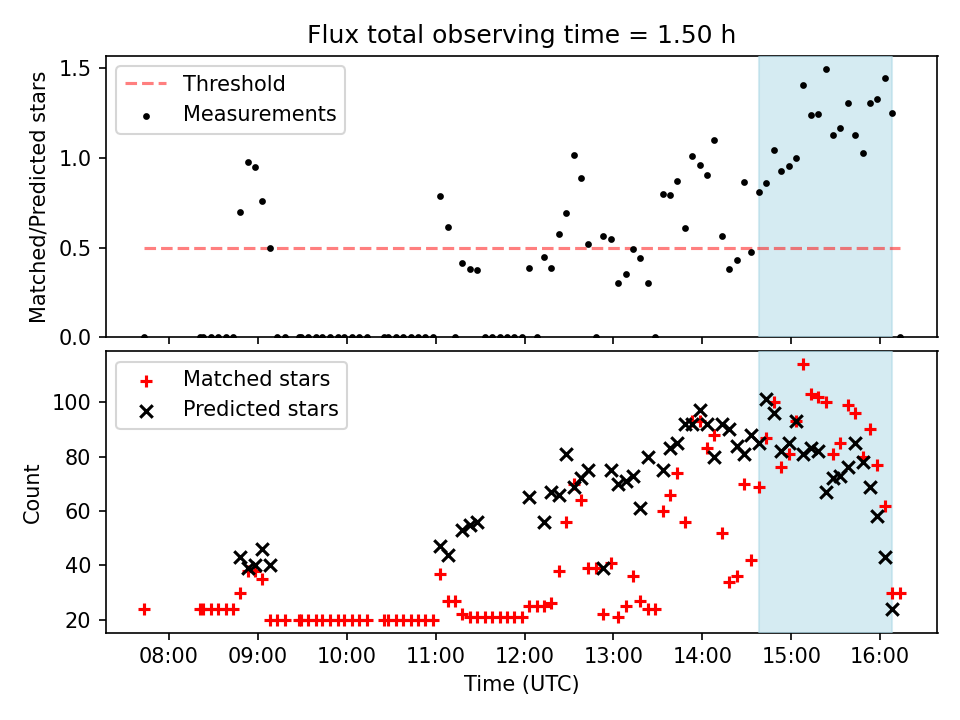 Flux total observing time = 1.50 h

Threshold
Measurements

Matched/Predicted stars

1.5
1.0
0.5
0.0

Matched stars
Predicted stars

Count

100
80
60
40
20

08:00 09:00 10:00 11:00 12:00 13:00 14:00 15:00 16:00

Time (UTC)